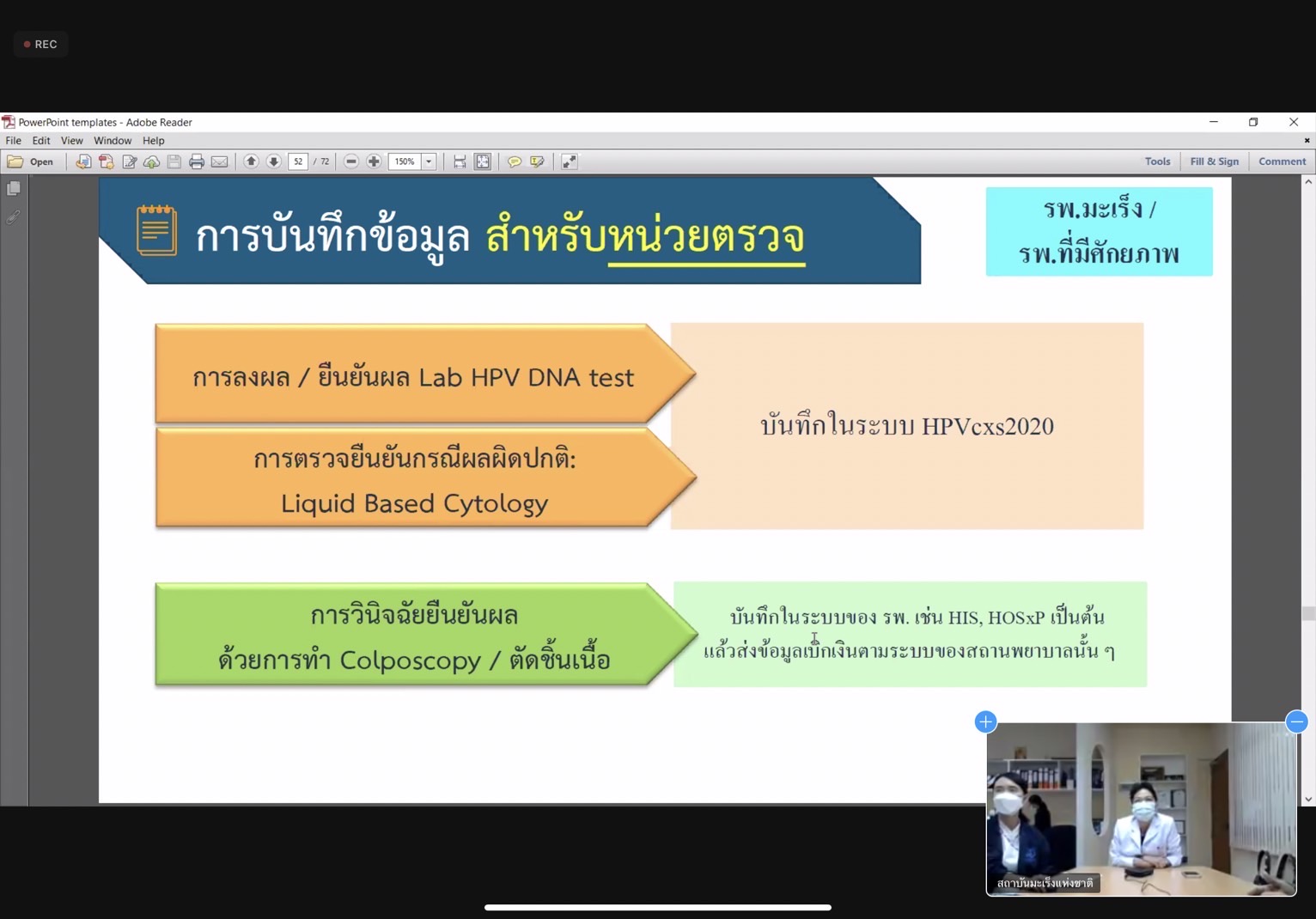 REC

PowerPoint templates - Adobe Reader

File Edit View Window Help

Open 52 / 72 150% Tools Fill & Sign Comment

การบันทึกข้อมูล สำหรับหน่วยตรวจ

รพ.มะเร็ง / รพ.ที่มีศักยภาพ

การลงผล / ยืนยันผล Lab HPV DNA test

การตรวจยืนยันกรณีผลผิดปกติ: Liquid Based Cytology

บันทึกในระบบ HPVcxs2020

การวินิจฉัยยืนยันผล ด้วยการทำ Colposcopy / ตัดชิ้นเนื้อ

บันทึกในระบบของ รพ. เช่น HIS, HOSxP เป็นต้น แล้วส่งข้อมูลเบิกเงินตามระบบของสถานพยาบาลนั้น ๆ

สถาบันมะเร็งแห่งชาติ